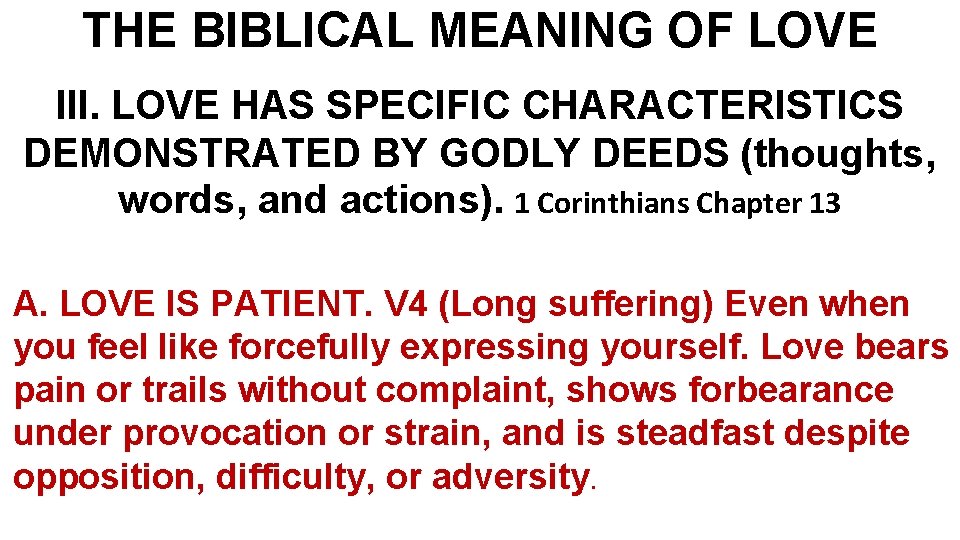 THE BIBLICAL MEANING OF LOVE

III. LOVE HAS SPECIFIC CHARACTERISTICS DEMONSTRATED BY GODLY DEEDS (thoughts, words, and actions). 1 Corinthians Chapter 13

A. LOVE IS PATIENT. V4 (Long suffering) Even when you feel like forcefully expressing yourself. Love bears pain or trails without complaint, shows forbearance under provocation or strain, and is steadfast despite opposition, difficulty, or adversity.